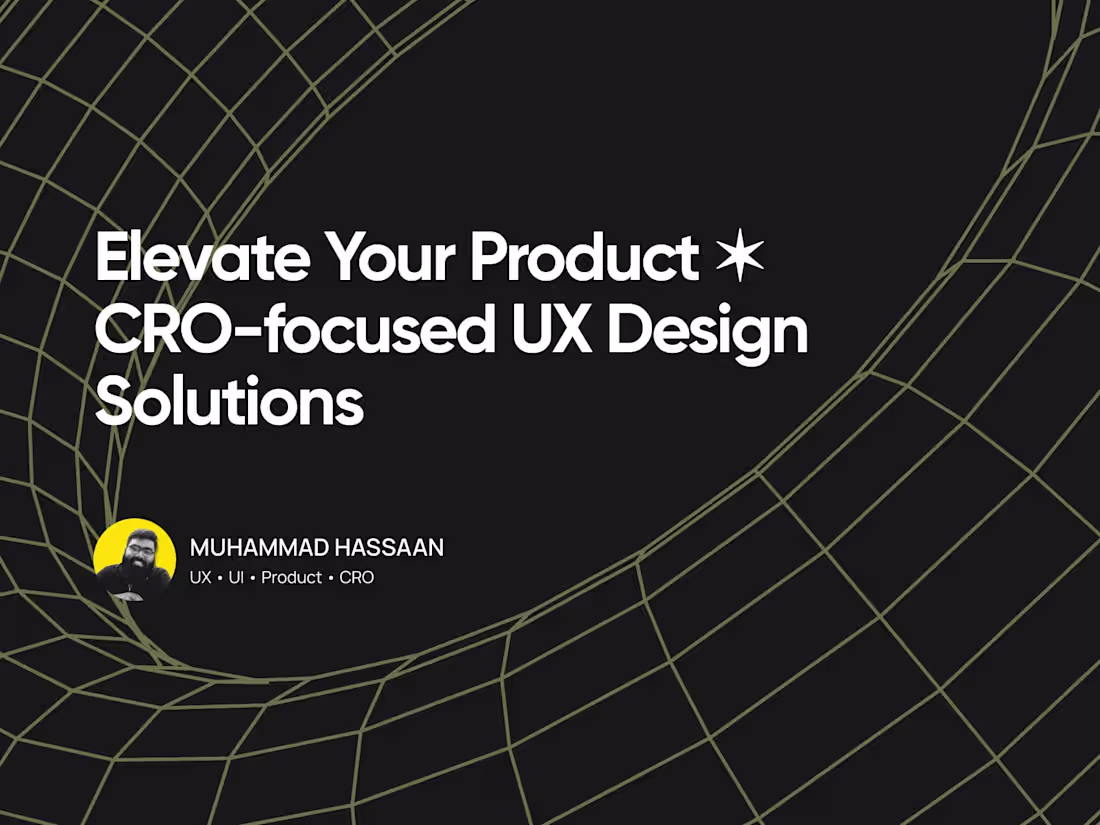 Elevate Your Product ✶ CRO-focused UX Design Solutions

MUHAMMAD HASSAAN
UX • UI • Product • CRO